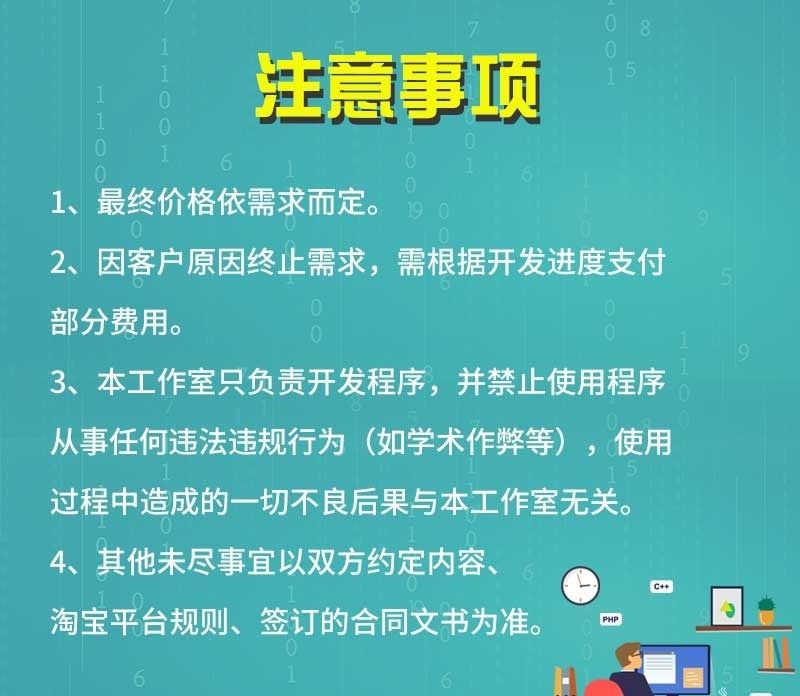 注意事项

1、最终价格依需求而定。

2、因客户原因终止需求，需根据开发进度支付部分费用。

3、本工作室只负责开发程序，并禁止使用程序从事任何违法违规行为（如学术作弊等），使用过程中造成的一切不良后果与本工作室无关。

4、其他未尽事宜以双方约定内容、淘宝平台规则、签订的合同文书为准。

C++

PHP